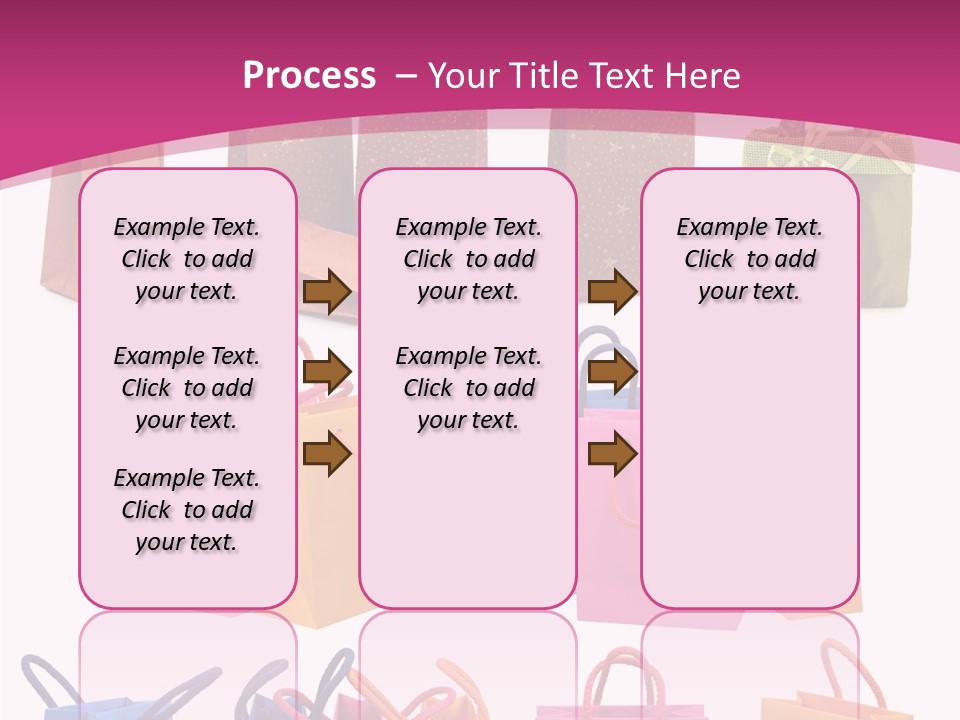 Process – Your Title Text Here

Example Text. Click to add your text.

Example Text. Click to add your text.

Example Text. Click to add your text.

Example Text. Click to add your text.

Example Text. Click to add your text.

Example Text. Click to add your text.